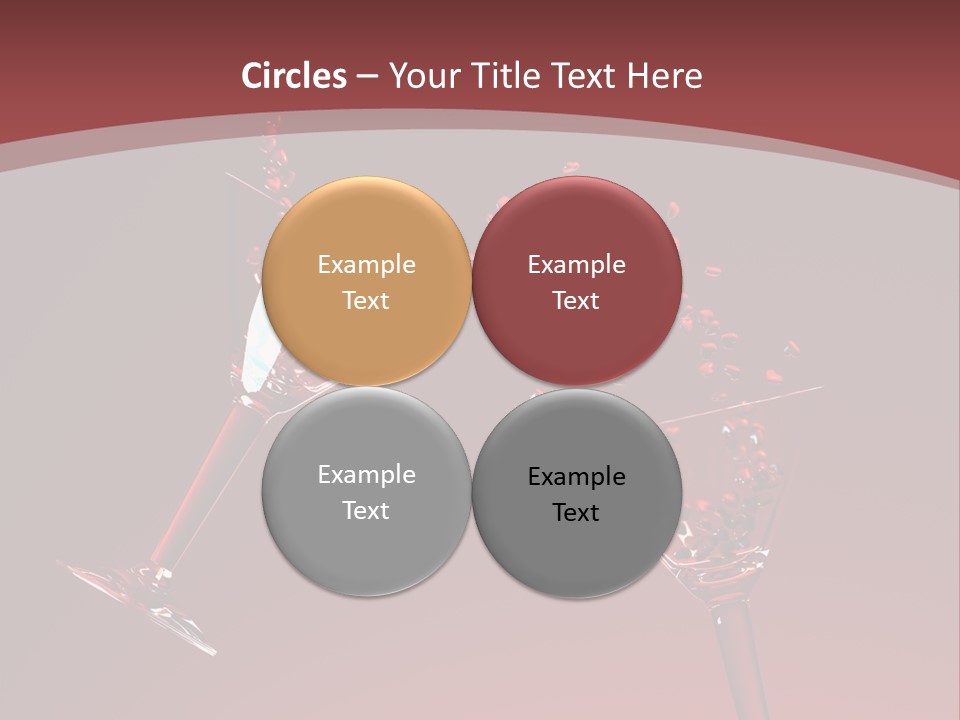 Circles – Your Title Text Here

Example Text

Example Text

Example Text

Example Text